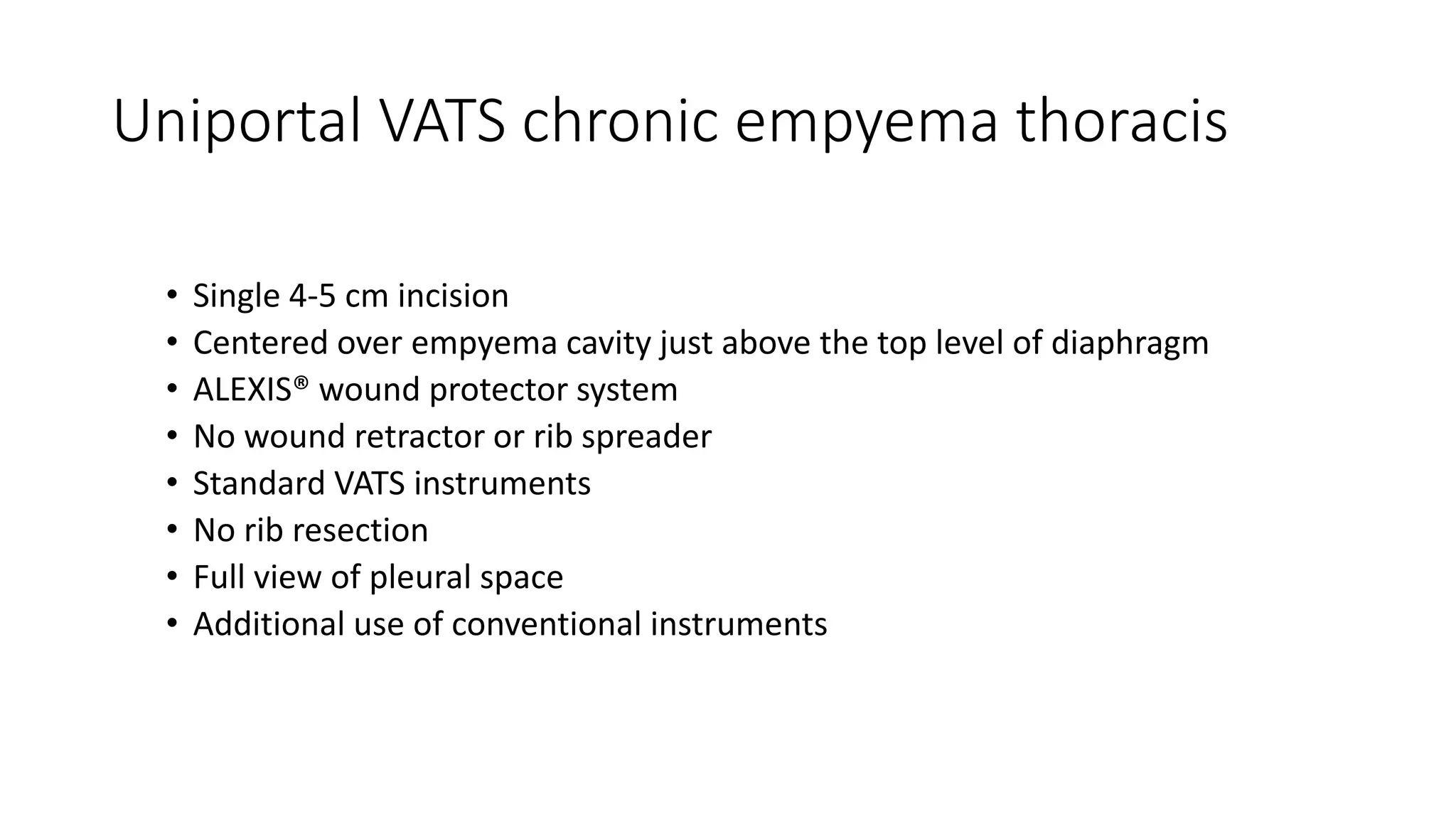 Uniportal VATS chronic empyema thoracis

• Single 4-5 cm incision
• Centered over empyema cavity just above the top level of diaphragm
• ALEXIS® wound protector system
• No wound retractor or rib spreader
• Standard VATS instruments
• No rib resection
• Full view of pleural space
• Additional use of conventional instruments